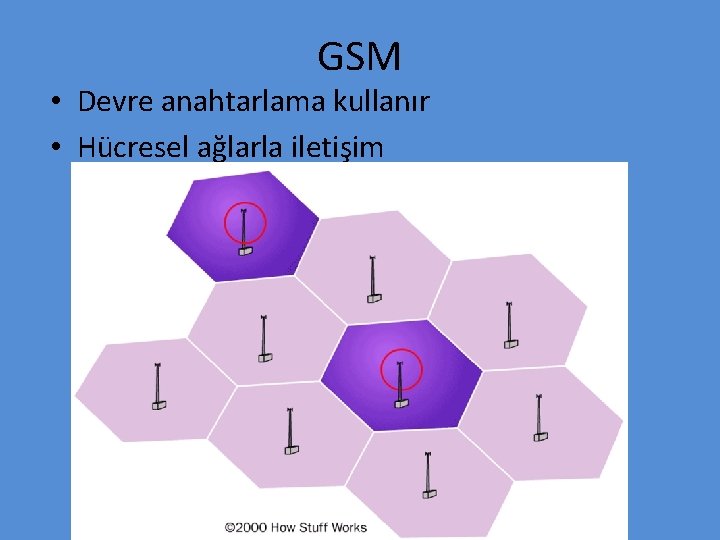 GSM

• Devre anahtarlama kullanır
• Hücresel ağlarla iletişim

©2000 How Stuff Works